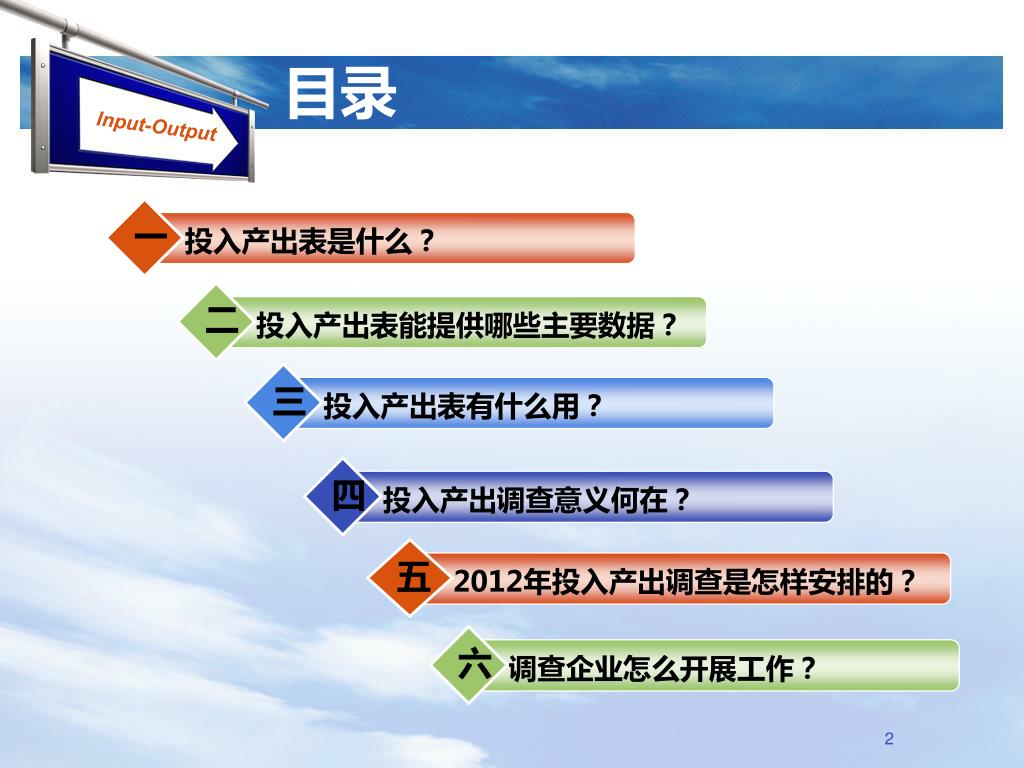 Input-Output

目录

一 投入产出表是什么？

二 投入产出表能提供哪些主要数据？

三 投入产出表有什么用？

四 投入产出调查意义何在？

五 2012年投入产出调查是怎样安排的？

六 调查企业怎么开展工作？

2